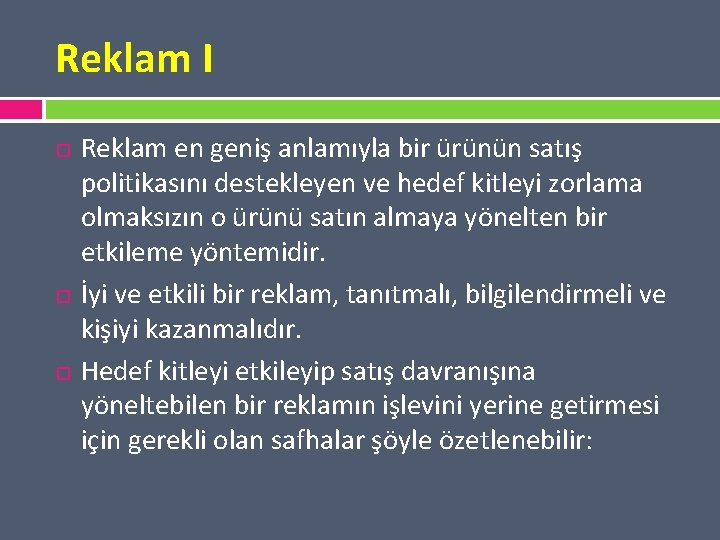 Reklam I

Reklam en geniş anlamıyla bir ürünün satış politikasını destekleyen ve hedef kitleyi zorlama olmaksızın o ürünü satın almaya yönelten bir etkileme yöntemidir.

İyi ve etkili bir reklam, tanıtmalı, bilgilendirmeli ve kişiyi kazanmalıdır.

Hedef kitleyi etkileyip satış davranışına yöneltebilen bir reklamın işlevini yerine getirmesi için gerekli olan safhalar şöyle özetlenebilir: